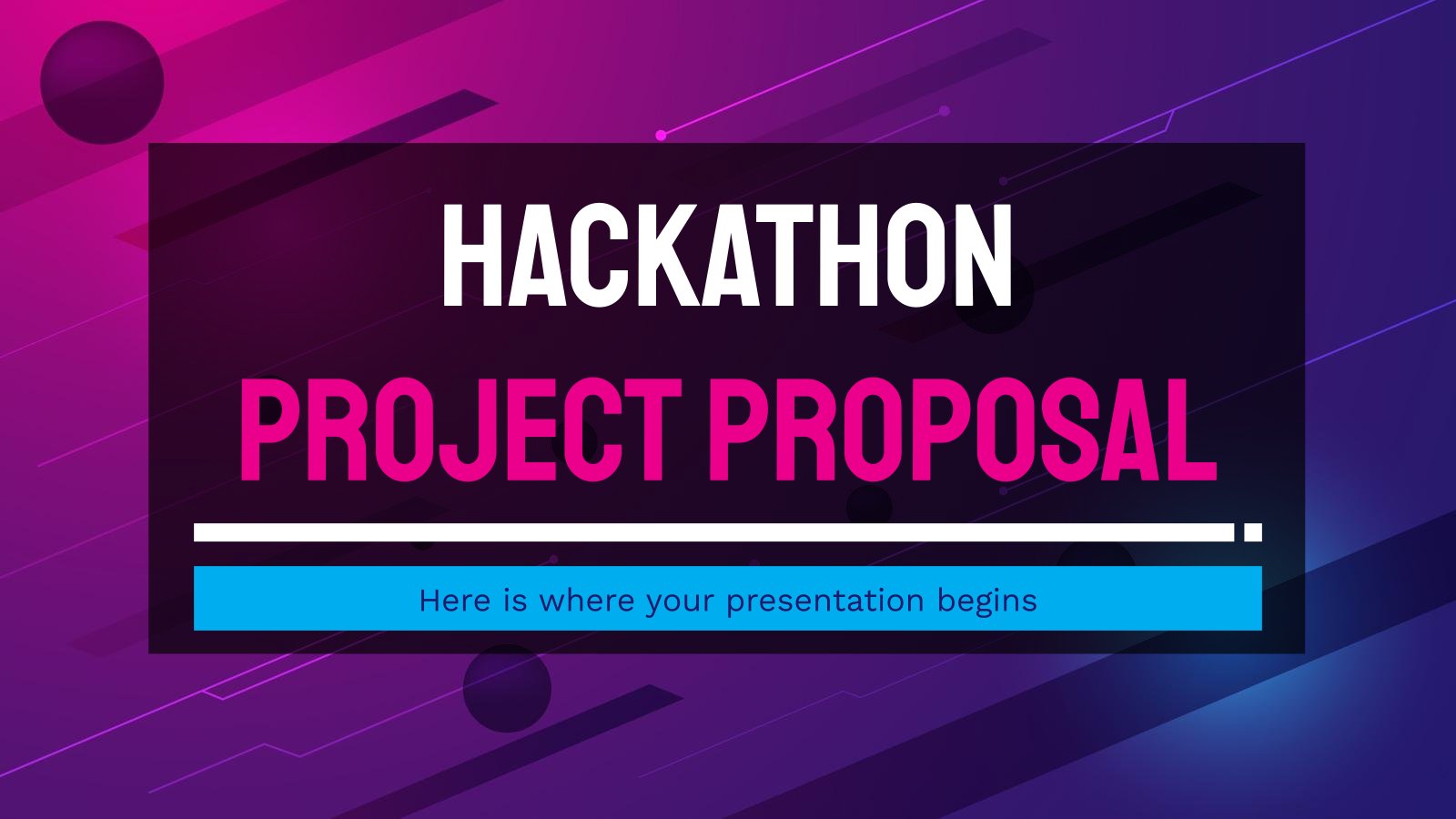 HACKATHON
PROJECT PROPOSAL

Here is where your presentation begins